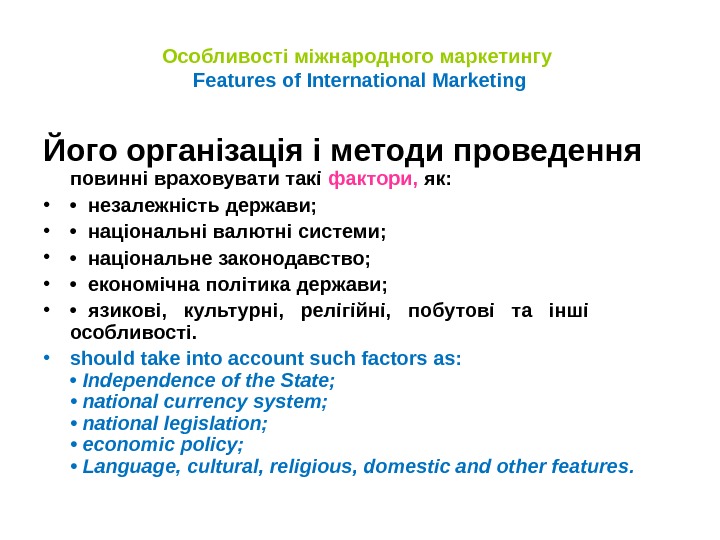 Особливості міжнародного маркетингу
Features of International Marketing

Його організація і методи проведення повинні враховувати такі фактори, як:

• • незалежність держави;
• • національні валютні системи;
• • національне законодавство;
• • економічна політика держави;
• • язикові, культурні, релігійні, побутові та інші особливості.
• should take into account such factors as:
• Independence of the State;
• national currency system;
• national legislation;
• economic policy;
• Language, cultural, religious, domestic and other features.